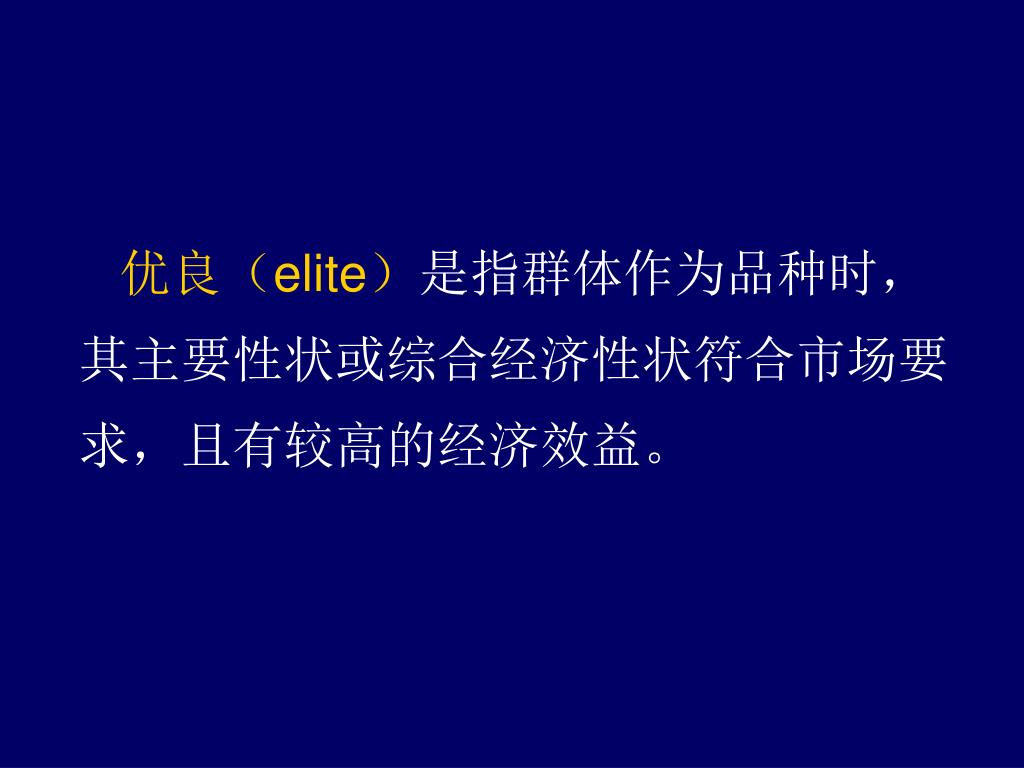 优良（elite）是指群体作为品种时，其主要性状或综合经济性状符合市场要求，且有较高的经济效益。